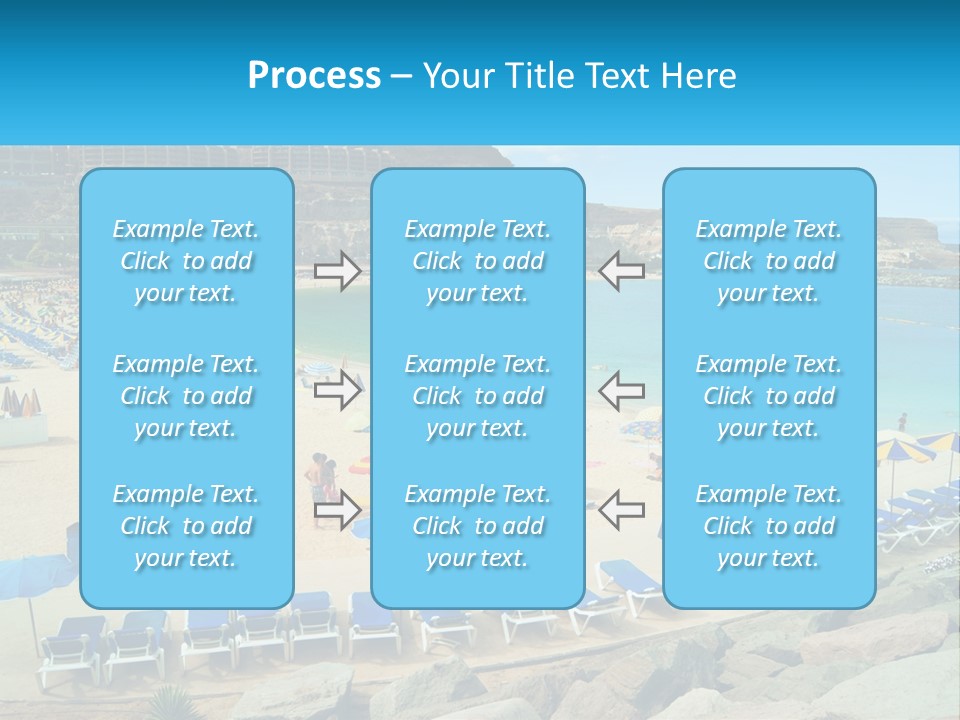 Process – Your Title Text Here

Example Text. Click to add your text.

Example Text. Click to add your text.

Example Text. Click to add your text.

Example Text. Click to add your text.

Example Text. Click to add your text.

Example Text. Click to add your text.

Example Text. Click to add your text.

Example Text. Click to add your text.

Example Text. Click to add your text.